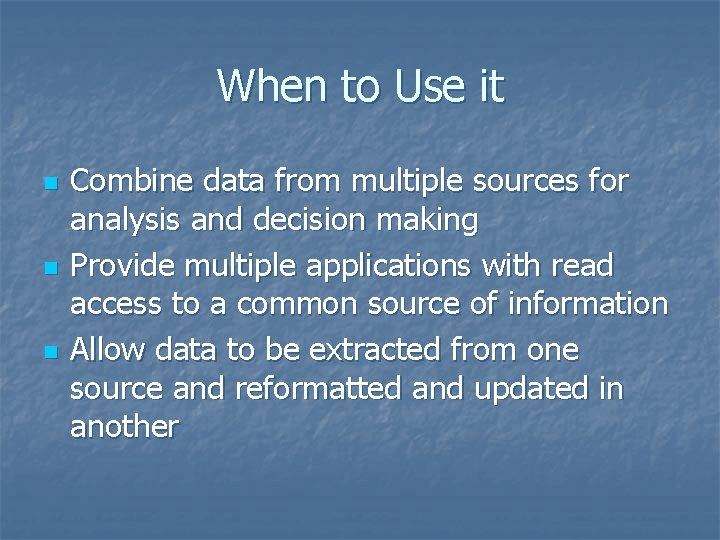 When to Use it

Combine data from multiple sources for analysis and decision making

Provide multiple applications with read access to a common source of information

Allow data to be extracted from one source and reformatted and updated in another